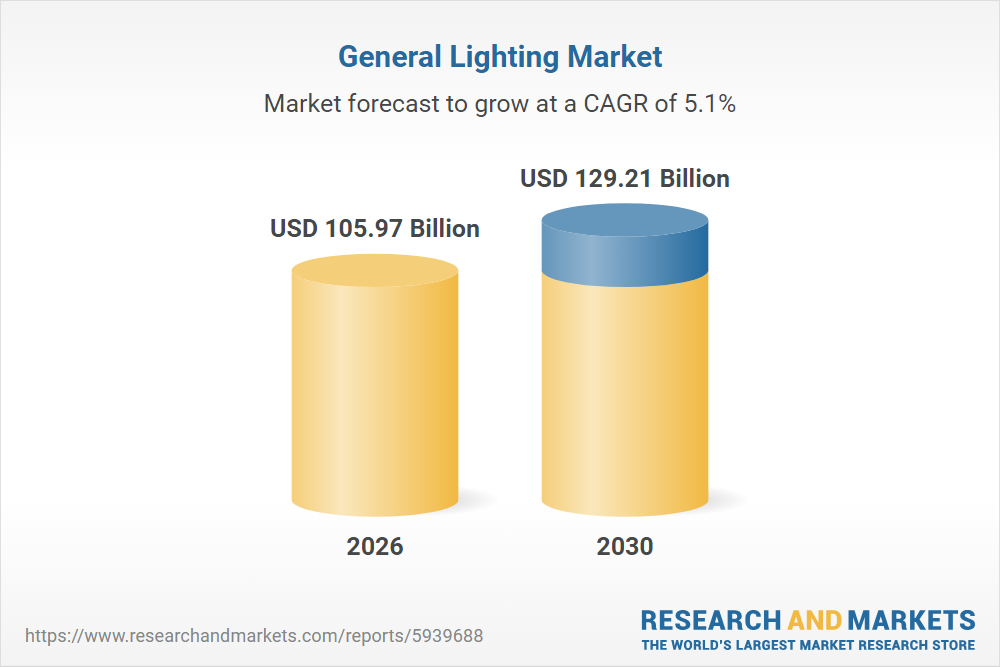 General Lighting Market

Market forecast to grow at a CAGR of 5.1%

USD 105.97 Billion

USD 129.21 Billion

2026

2030

https://www.researchandmarkets.com/reports/5939688

RESEARCH AND MARKETS
THE WORLD'S LARGEST MARKET RESEARCH STORE